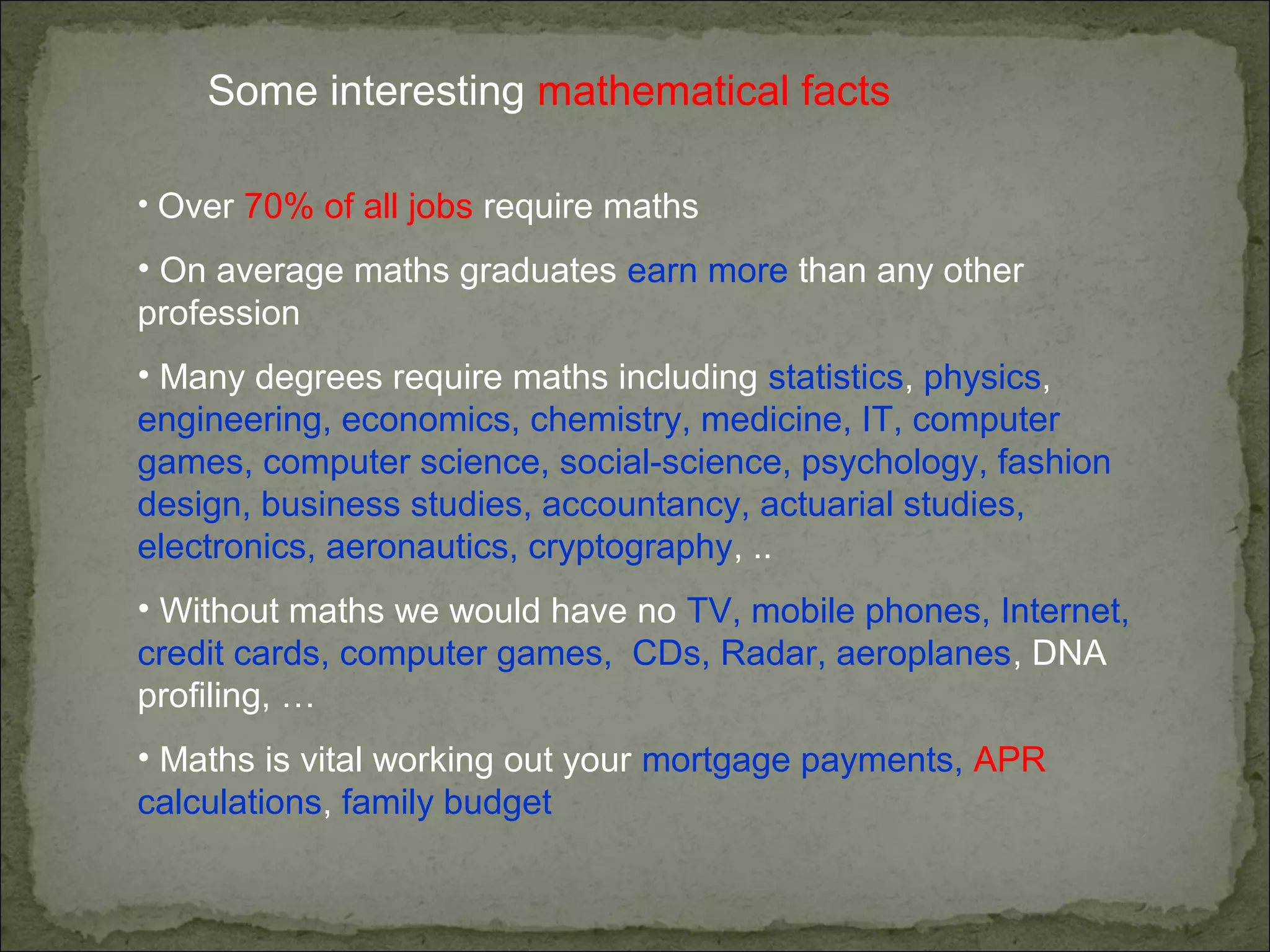 Some interesting mathematical facts

• Over 70% of all jobs require maths

• On average maths graduates earn more than any other profession

• Many degrees require maths including statistics, physics, engineering, economics, chemistry, medicine, IT, computer games, computer science, social-science, psychology, fashion design, business studies, accountancy, actuarial studies, electronics, aeronautics, cryptography, ..

• Without maths we would have no TV, mobile phones, Internet, credit cards, computer games,  CDs, Radar, aeroplanes, DNA profiling, …

• Maths is vital working out your mortgage payments, APR calculations, family budget